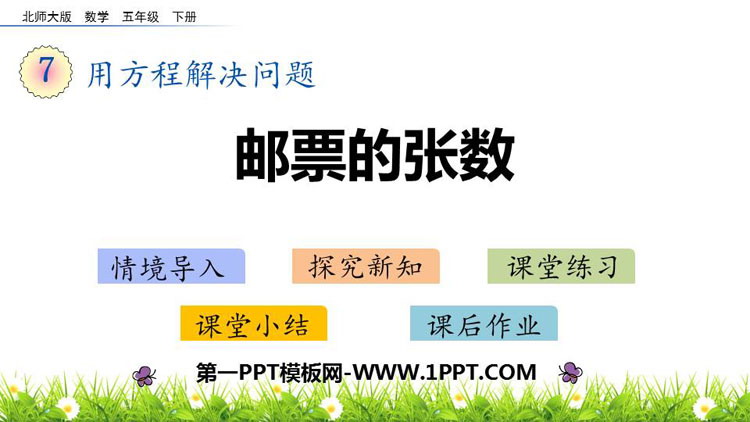 北师大版 数学 五年级 下册

7 用方程解决问题

邮票的张数

情境导入

探究新知

课堂练习

课堂小结

课后作业

第一PPT模板网-WWW.1PPT.COM